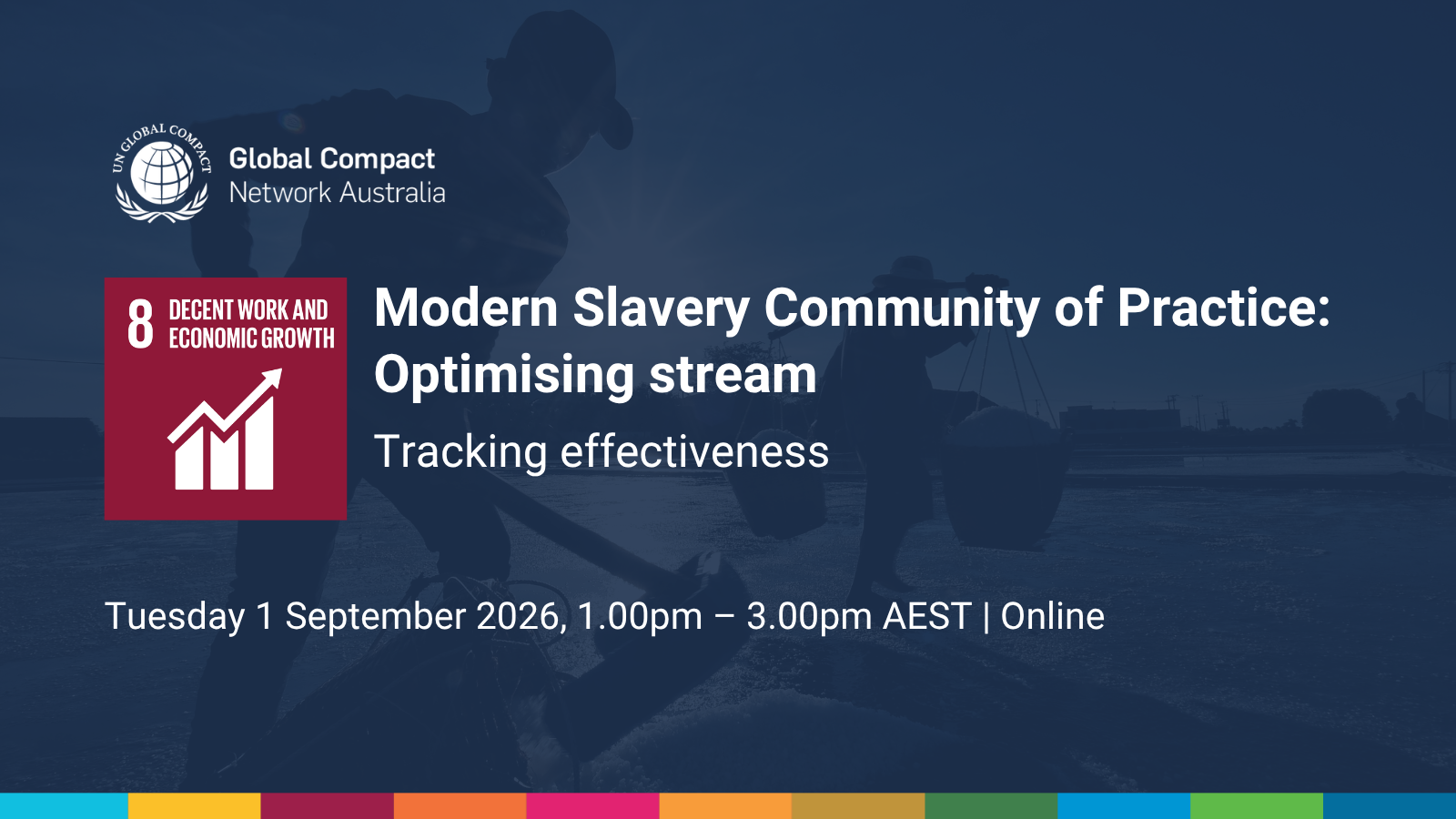 UN GLOBAL COMPACT

Global Compact
Network Australia

8 DECENT WORK AND ECONOMIC GROWTH

Modern Slavery Community of Practice: Optimising stream

Tracking effectiveness

Tuesday 1 September 2026, 1.00pm – 3.00pm AEST | Online